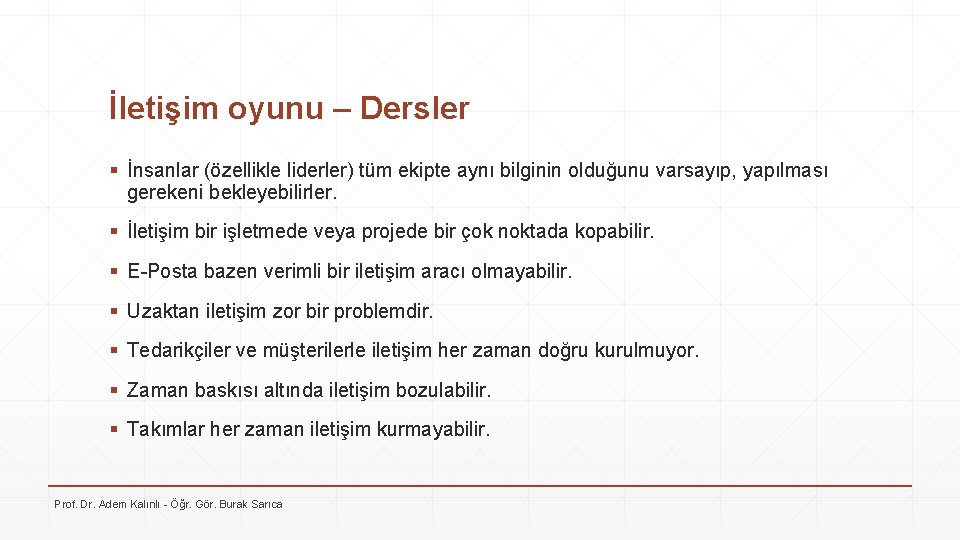 İletişim oyunu – Dersler

▪ İnsanlar (özellikle liderler) tüm ekipte aynı bilginin olduğunu varsayıp, yapılması gerekeni bekleyebilirler.

▪ İletişim bir işletmede veya projede bir çok noktada kopabilir.

▪ E-Posta bazen verimli bir iletişim aracı olmayabilir.

▪ Uzaktan iletişim zor bir problemdir.

▪ Tedarikçiler ve müşterilerle iletişim her zaman doğru kurulmuyor.

▪ Zaman baskısı altında iletişim bozulabilir.

▪ Takımlar her zaman iletişim kurmayabilir.

Prof. Dr. Adem Kalınlı - Öğr. Gör. Burak Sarıca